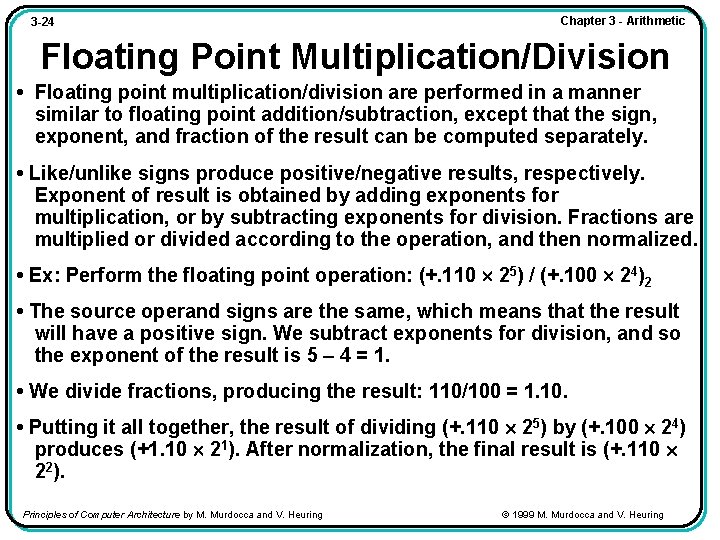 3-24

Chapter 3 - Arithmetic

Floating Point Multiplication/Division

• Floating point multiplication/division are performed in a manner similar to floating point addition/subtraction, except that the sign, exponent, and fraction of the result can be computed separately.

• Like/unlike signs produce positive/negative results, respectively. Exponent of result is obtained by adding exponents for multiplication, or by subtracting exponents for division. Fractions are multiplied or divided according to the operation, and then normalized.

• Ex: Perform the floating point operation: $(+.110 \times 2^5) / (+.100 \times 2^4)_2$

• The source operand signs are the same, which means that the result will have a positive sign. We subtract exponents for division, and so the exponent of the result is 5 – 4 = 1.

• We divide fractions, producing the result: 110/100 = 1.10.

• Putting it all together, the result of dividing $(+.110 \times 2^5)$ by $(+.100 \times 2^4)$ produces $(+1.10 \times 2^1)$. After normalization, the final result is $(+.110 \times 2^2)$.

Principles of Computer Architecture by M. Murdocca and V. Heuring

© 1999 M. Murdocca and V. Heuring